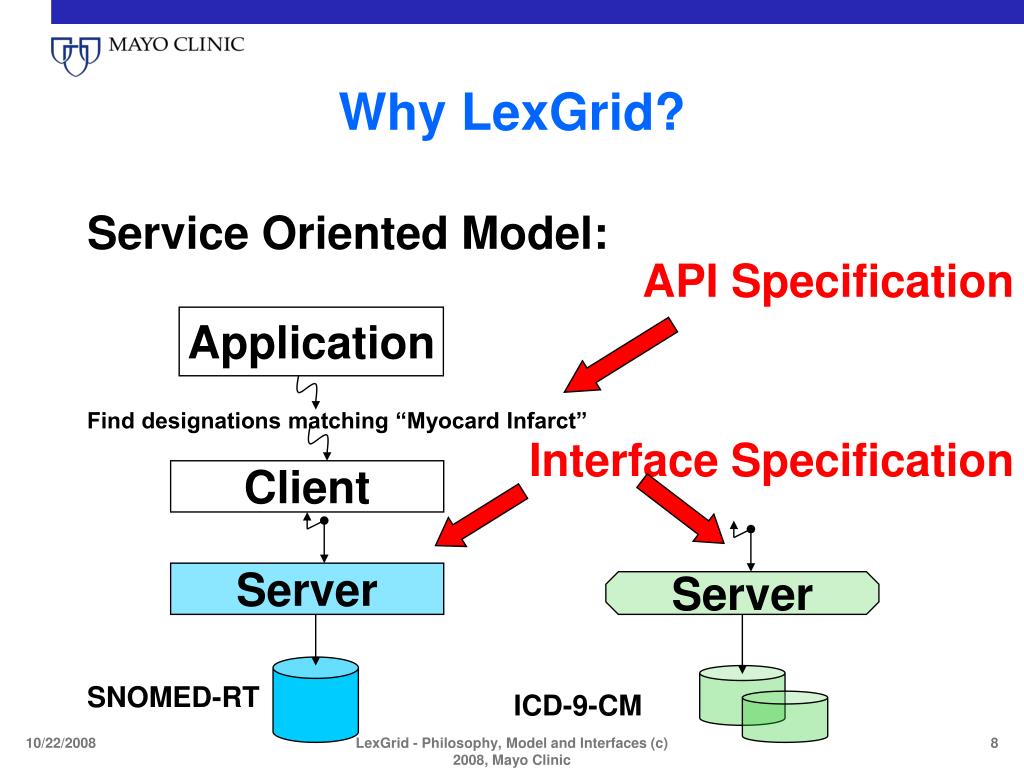 MAYO CLINIC

Why LexGrid?

Service Oriented Model:

API Specification

Application

Find designations matching “Myocard Infarct”

Interface Specification

Client

Server

Server

SNOMED-RT

ICD-9-CM

10/22/2008

LexGrid - Philosophy, Model and Interfaces (c) 2008, Mayo Clinic

8